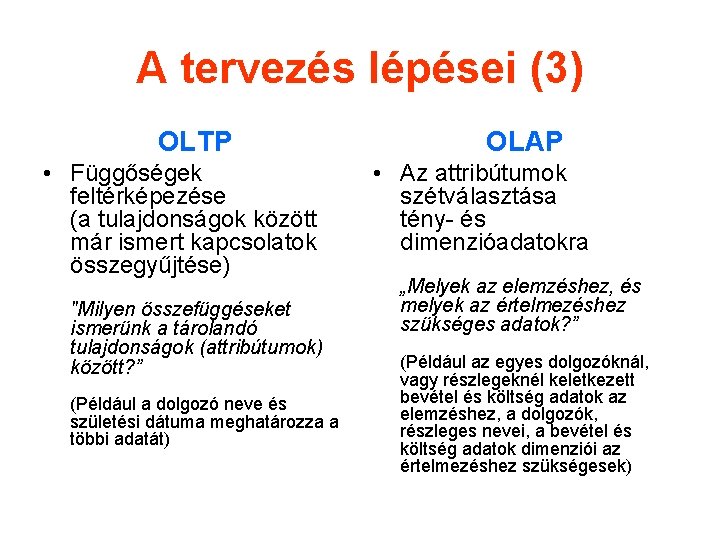 A tervezés lépései (3)

OLTP

• Függőségek feltérképezése (a tulajdonságok között már ismert kapcsolatok összegyűjtése)

"Milyen összefüggéseket ismerünk a tárolandó tulajdonságok (attribútumok) között?”

(Például a dolgozó neve és születési dátuma meghatározza a többi adatát)

OLAP

• Az attribútumok szétválasztása tény- és dimenzióadatokra

„Melyek az elemzéshez, és melyek az értelmezéshez szükséges adatok?”

(Például az egyes dolgozóknál, vagy részlegeknél keletkezett bevétel és költség adatok az elemzéshez, a dolgozók, részleges nevei, a bevétel és költség adatok dimenziói az értelmezéshez szükségesek)